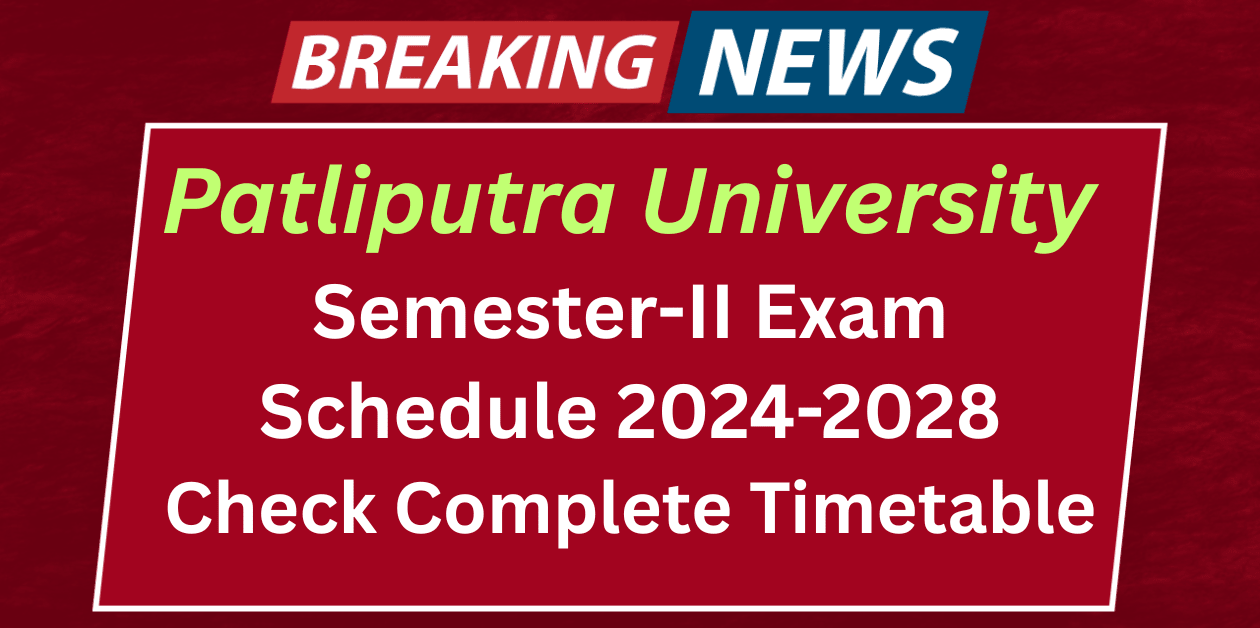 BREAKING NEWS

Patliputra University

Semester-II Exam Schedule 2024-2028 Check Complete Timetable